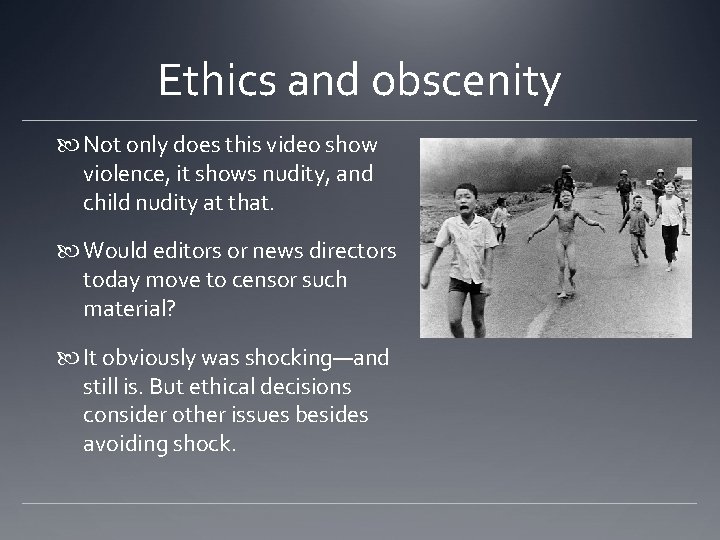 Ethics and obscenity

Not only does this video show violence, it shows nudity, and child nudity at that.

Would editors or news directors today move to censor such material?

It obviously was shocking—and still is. But ethical decisions consider other issues besides avoiding shock.